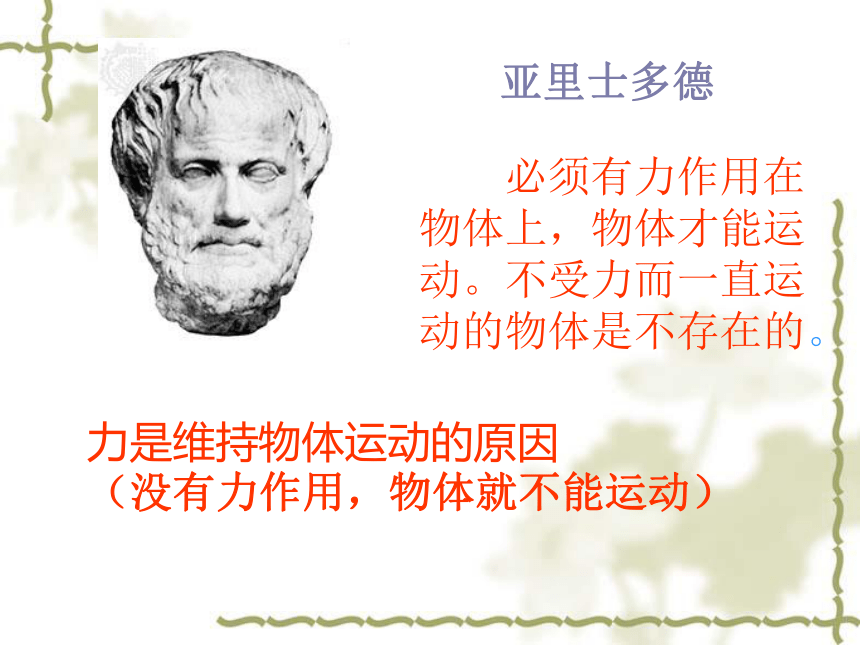 亚里士多德

必须有力作用在物体上，物体才能运动。不受力而一直运动的物体是不存在的。

力是维持物体运动的原因
（没有力作用，物体就不能运动）